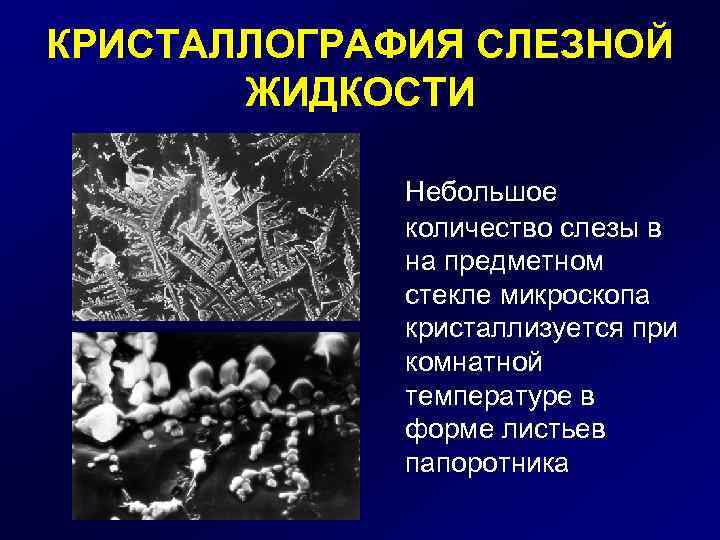 КРИСТАЛЛОГРАФИЯ СЛЕЗНОЙ ЖИДКОСТИ

Небольшое количество слезы в на предметном стекле микроскопа кристаллизуется при комнатной температуре в форме листьев папоротника